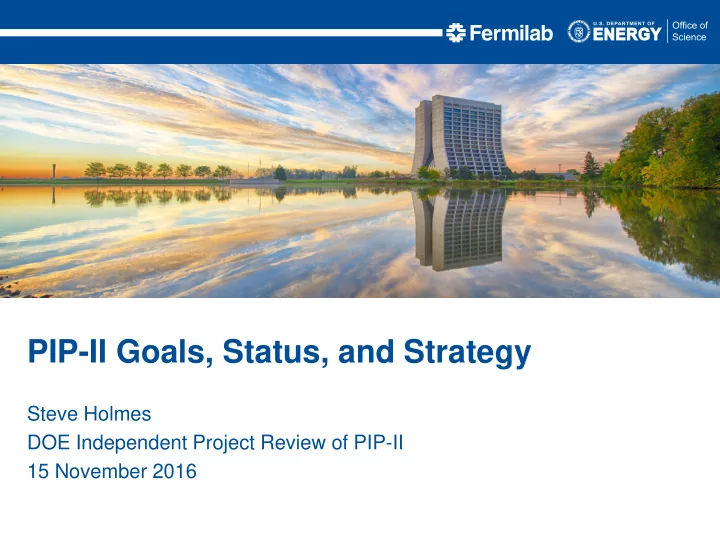 Fermilab U.S. DEPARTMENT OF ENERGY Office of Science

PIP-II Goals, Status, and Strategy

Steve Holmes
DOE Independent Project Review of PIP-II
15 November 2016